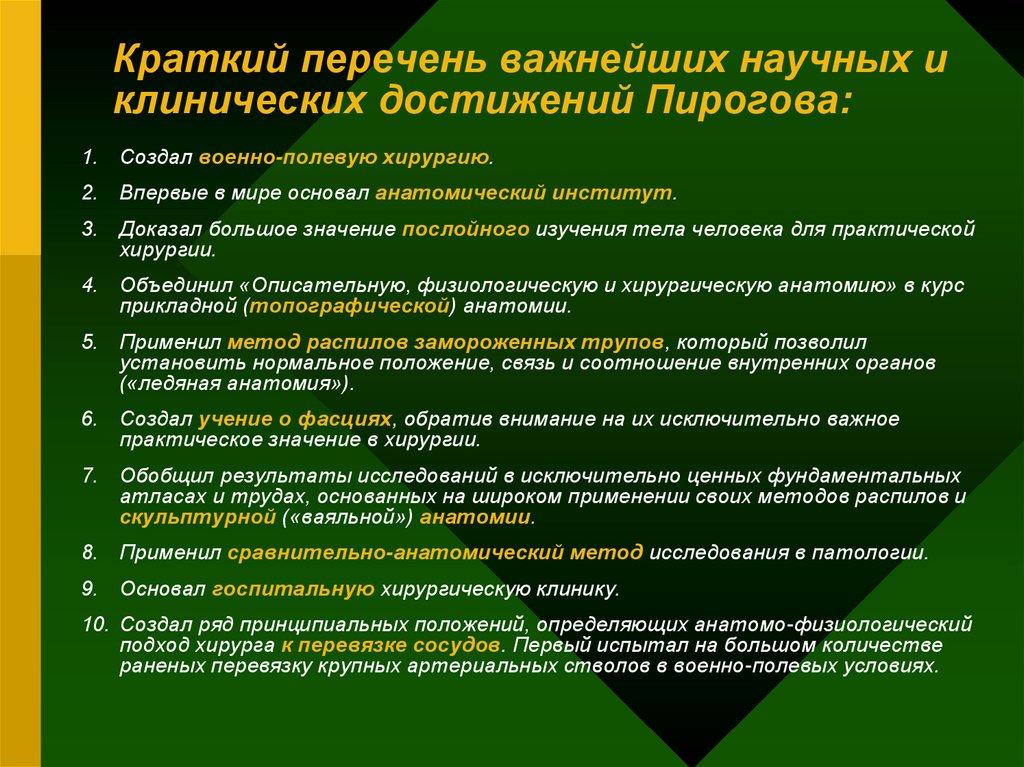 Краткий перечень важнейших научных и клинических достижений Пирогова:

1. Создал военно-полевую хирургию.

2. Впервые в мире основал анатомический институт.

3. Доказал большое значение послойного изучения тела человека для практической хирургии.

4. Объединил «Описательную, физиологическую и хирургическую анатомию» в курс прикладной (топографической) анатомии.

5. Применил метод распилов замороженных трупов, который позволил установить нормальное положение, связь и соотношение внутренних органов («ледяная анатомия»).

6. Создал учение о фасциях, обратив внимание на их исключительно важное практическое значение в хирургии.

7. Обобщил результаты исследований в исключительно ценных фундаментальных атласах и трудах, основанных на широком применении своих методов распилов и скульптурной («ваяльной») анатомии.

8. Применил сравнительно-анатомический метод исследования в патологии.

9. Основал госпитальную хирургическую клинику.

10. Создал ряд принципиальных положений, определяющих анатомо-физиологический подход хирурга к перевязке сосудов. Первый испытал на большом количестве раненых перевязку крупных артериальных стволов в военно-полевых условиях.